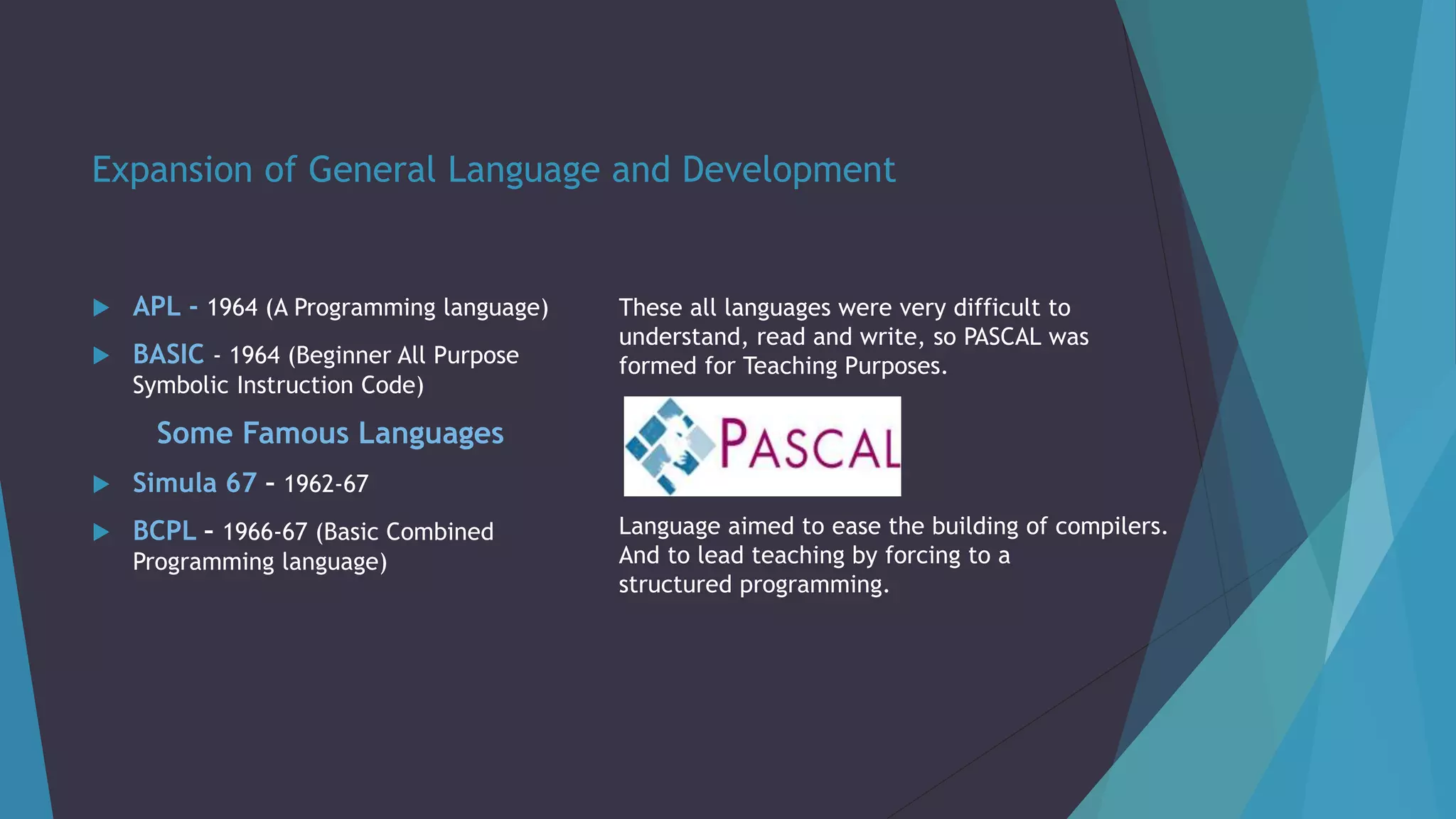 Expansion of General Language and Development

APL - 1964 (A Programming language)

BASIC - 1964 (Beginner All Purpose Symbolic Instruction Code)

Some Famous Languages

Simula 67 - 1962-67

BCPL - 1966-67 (Basic Combined Programming language)

These all languages were very difficult to understand, read and write, so PASCAL was formed for Teaching Purposes.

PASCAL

Language aimed to ease the building of compilers. And to lead teaching by forcing to a structured programming.